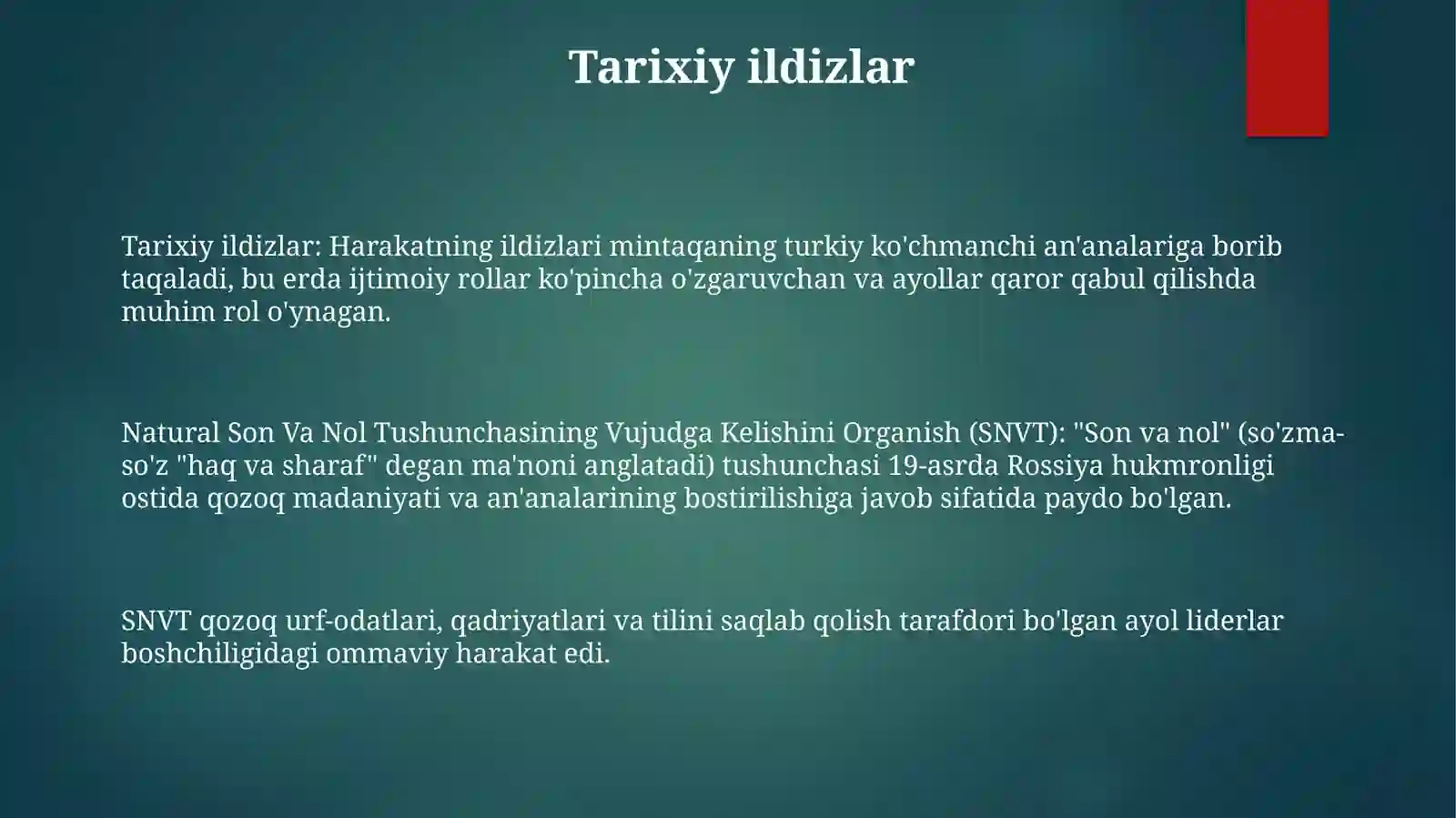 Tarixiy ildizlar

Tarixiy ildizlar: Harakatning ildizlari mintaqaning turkiy ko'chmanchi an'analariga borib taqaladi, bu erda ijtimoiy rollar ko'pincha o'zgaruvchan va ayollar qaror qabul qilishda muhim rol o'ynagan.

Natural Son Va Nol Tushunchasining Vujudga Kelishini Organish (SNVT): "Son va nol" (so'zma-so'z "haq va sharaf" degan ma'noni anglatadi) tushunchasi 19-asrda Rossiya hukmronligi ostida qozoq madaniyati va an'analarining bostirilishiga javob sifatida paydo bo'lgan.

SNVT qozoq urf-odatlari, qadriyatlari va tilini saqlab qolish tarafdori bo'lgan ayol liderlar boshchiligidagi ommaviy harakat edi.